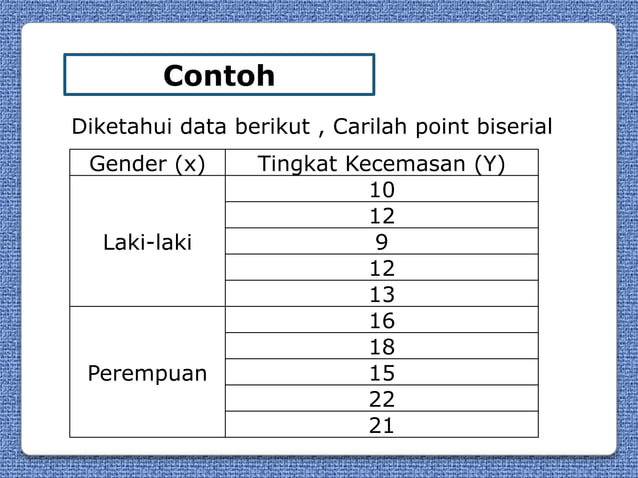 Contoh

Diketahui data berikut , Carilah point biserial

| Gender (x) | Tingkat Kecemasan (Y) |
|---|---|
| Laki-laki | 10 |
| | 12 |
| | 9 |
| | 12 |
| | 13 |
| Perempuan | 16 |
| | 18 |
| | 15 |
| | 22 |
| | 21 |